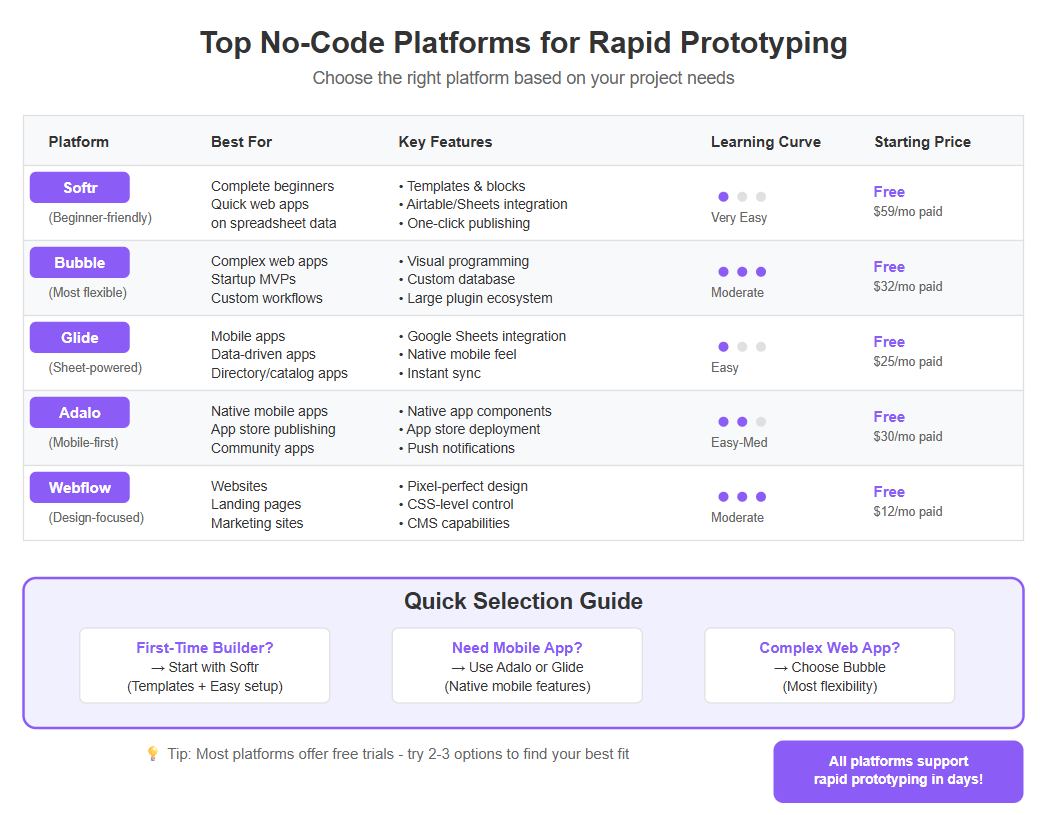 Top No-Code Platforms for Rapid Prototyping

Choose the right platform based on your project needs

| Platform | Best For | Key Features | Learning Curve | Starting Price |
|---|---|---|---|---|
| Softr (Beginner-friendly) | Complete beginners Quick web apps on spreadsheet data | • Templates & blocks • Airtable/Sheets integration • One-click publishing | Very Easy | Free $59/mo paid |
| Bubble (Most flexible) | Complex web apps Startup MVPs Custom workflows | • Visual programming • Custom database • Large plugin ecosystem | Moderate | Free $32/mo paid |
| Glide (Sheet-powered) | Mobile apps Data-driven apps Directory/catalog apps | • Google Sheets integration • Native mobile feel • Instant sync | Easy | Free $25/mo paid |
| Adalo (Mobile-first) | Native mobile apps App store publishing Community apps | • Native app components • App store deployment • Push notifications | Easy-Med | Free $30/mo paid |
| Webflow (Design-focused) | Websites Landing pages Marketing sites | • Pixel-perfect design • CSS-level control • CMS capabilities | Moderate | Free $12/mo paid |

Quick Selection Guide

First-Time Builder?
→ Start with Softr
(Templates + Easy setup)

Need Mobile App?
→ Use Adalo or Glide
(Native mobile features)

Complex Web App?
→ Choose Bubble
(Most flexibility)

💡 Tip: Most platforms offer free trials - try 2-3 options to find your best fit

All platforms support rapid prototyping in days!